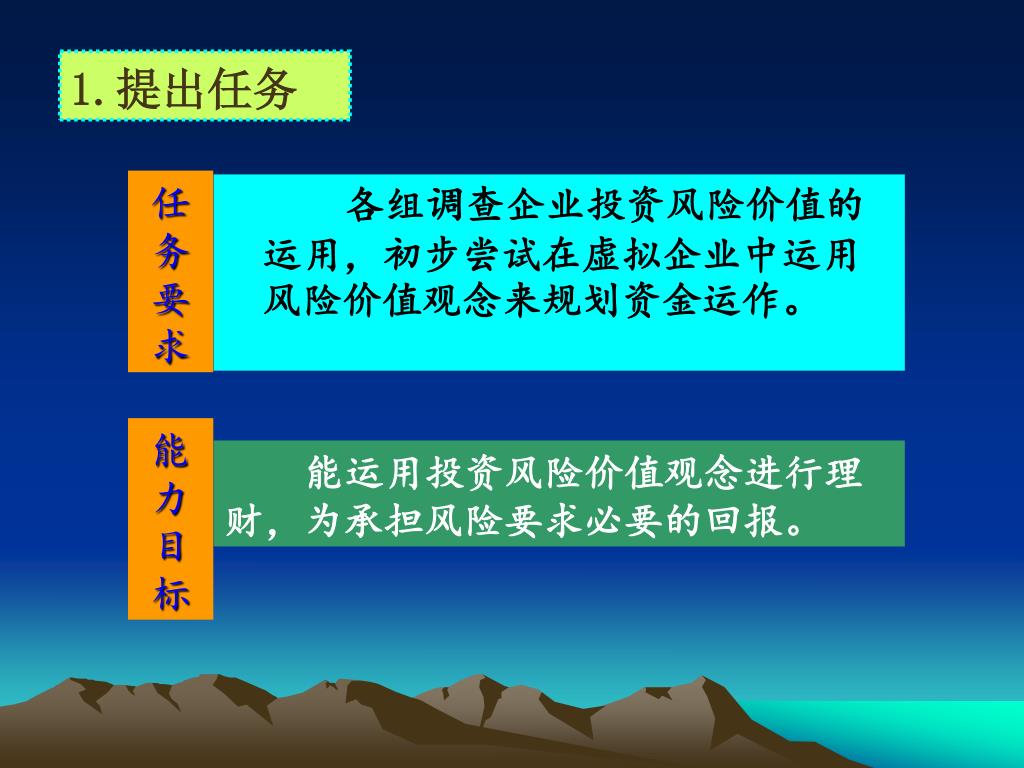 1. 提出任务

任务要求

各组调查企业投资风险价值的运用，初步尝试在虚拟企业中运用风险价值观念来规划资金运作。

能力目标

能运用投资风险价值观念进行理财，为承担风险要求必要的回报。